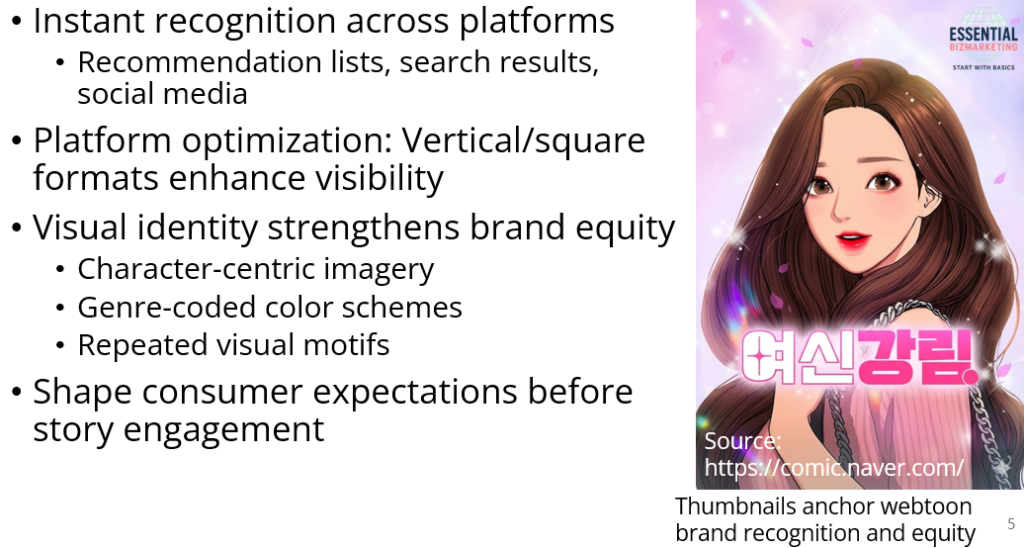 • Instant recognition across platforms
  • Recommendation lists, search results, social media
• Platform optimization: Vertical/square formats enhance visibility
• Visual identity strengthens brand equity
  • Character-centric imagery
  • Genre-coded color schemes
  • Repeated visual motifs
• Shape consumer expectations before story engagement

ESSENTIAL BIZMARKETING
START WITH BASICS

여신강림

Source: https://comic.naver.com/

Thumbnails anchor webtoon brand recognition and equity

5